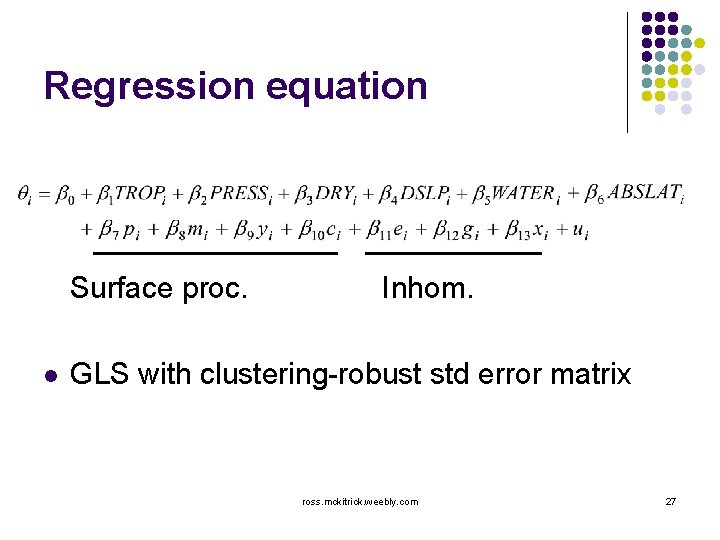 Regression equation

$\theta_i = \beta_0 + \beta_1 TROP_i + \beta_2 PRESS_i + \beta_3 DRY_i + \beta_4 DSLP_i + \beta_5 WATER_i + \beta_6 ABSLAT_i$
$+ \beta_7 p_i + \beta_8 m_i + \beta_9 y_i + \beta_{10} c_i + \beta_{11} e_i + \beta_{12} g_i + \beta_{13} x_i + u_i$

Surface proc. Inhom.

GLS with clustering-robust std error matrix

ross.mckitrick.weebly.com

27